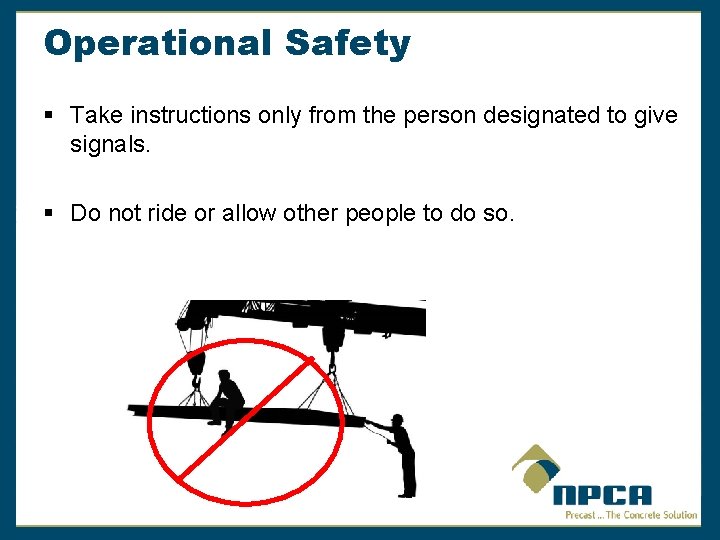 Operational Safety

▪ Take instructions only from the person designated to give signals.

▪ Do not ride or allow other people to do so.

NPCA
Precast ... The Concrete Solution